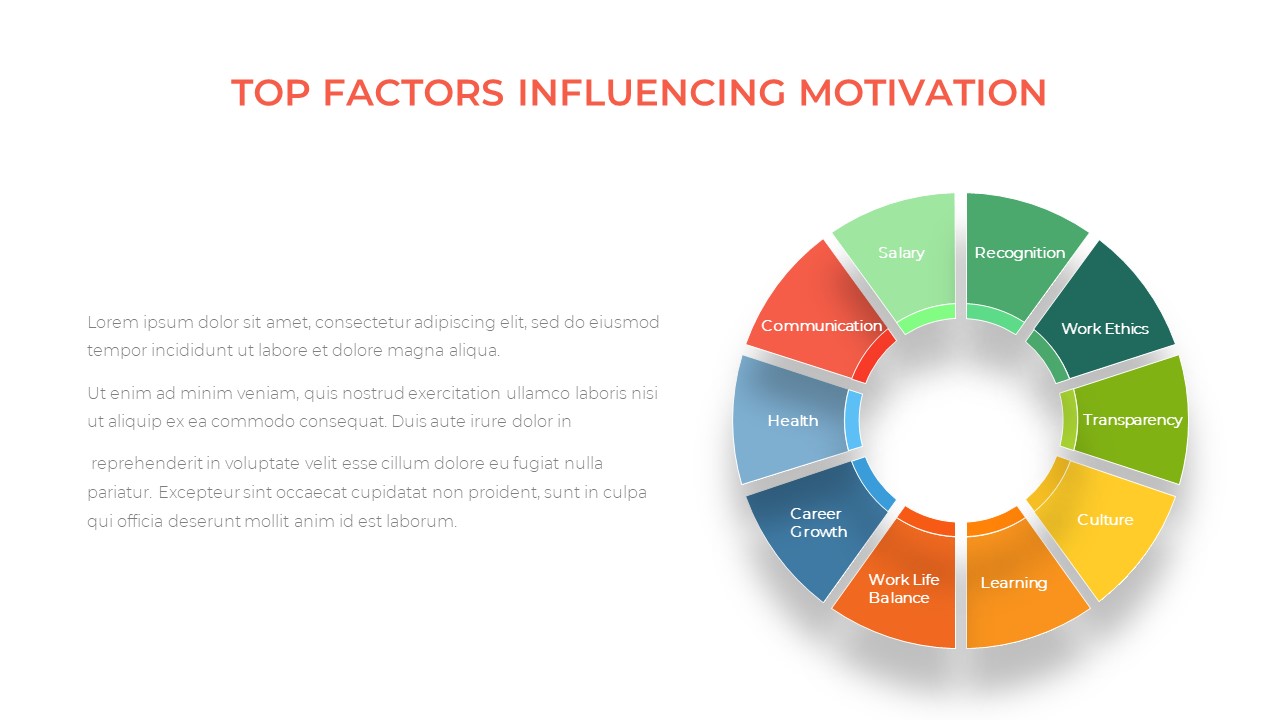 TOP FACTORS INFLUENCING MOTIVATION

Lorem ipsum dolor sit amet, consectetur adipiscing elit, sed do eiusmod tempor incididunt ut labore et dolore magna aliqua.

Ut enim ad minim veniam, quis nostrud exercitation ullamco laboris nisi ut aliquip ex ea commodo consequat. Duis aute irure dolor in

reprehenderit in voluptate velit esse cillum dolore eu fugiat nulla pariatur. Excepteur sint occaecat cupidatat non proident, sunt in culpa qui officia deserunt mollit anim id est laborum.

Salary
Recognition
Work Ethics
Transparency
Culture
Learning
Work Life Balance
Career Growth
Health
Communication